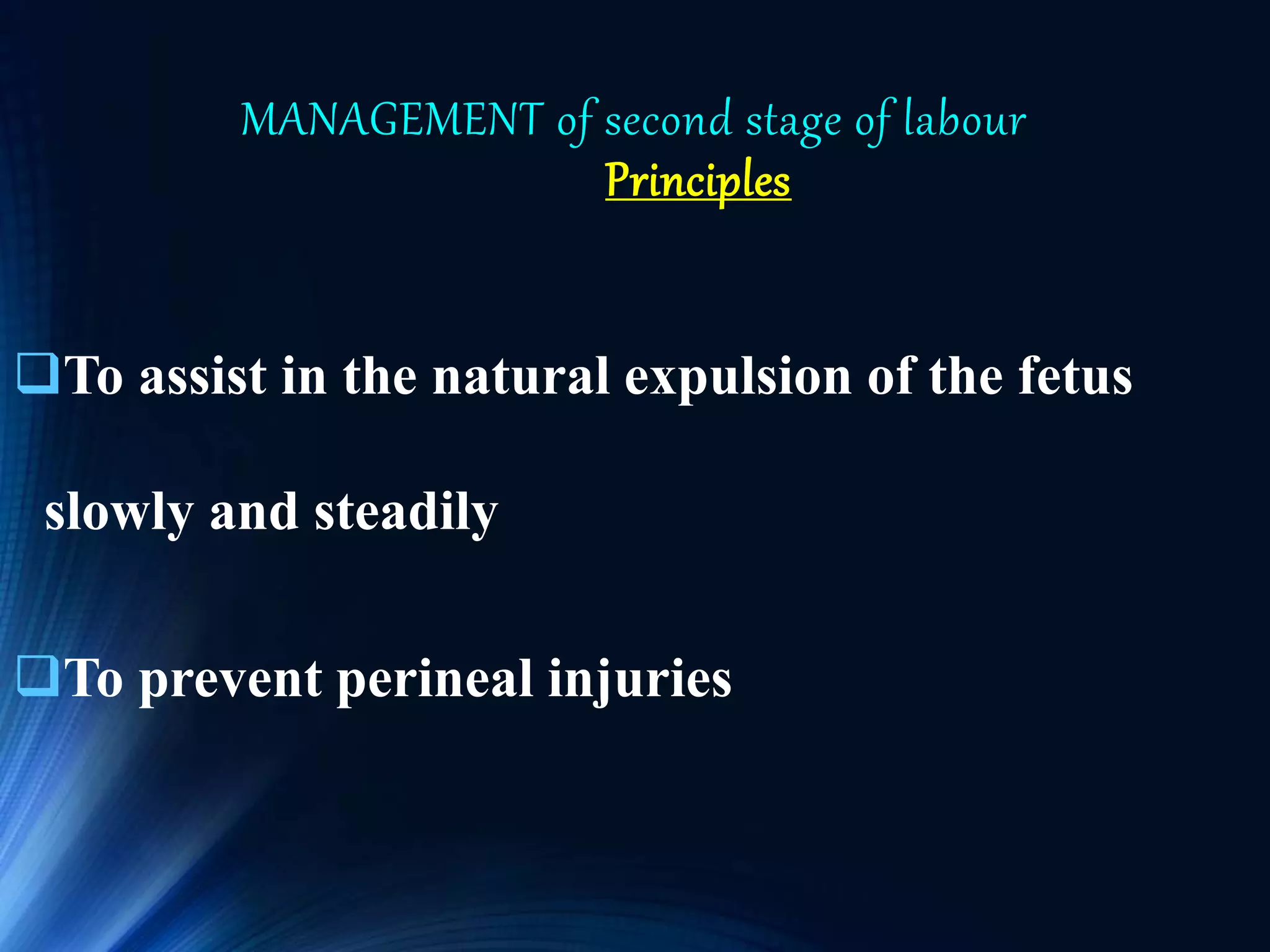 MANAGEMENT of second stage of labour

Principles

❑To assist in the natural expulsion of the fetus slowly and steadily

❑To prevent perineal injuries